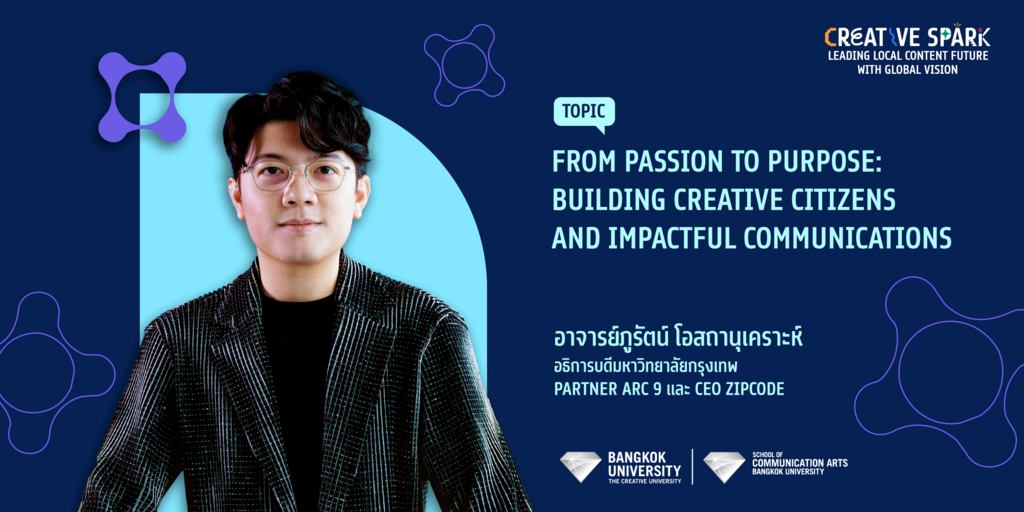 CREATIVE SPARK
LEADING LOCAL CONTENT FUTURE WITH GLOBAL VISION

TOPIC

FROM PASSION TO PURPOSE: BUILDING CREATIVE CITIZENS AND IMPACTFUL COMMUNICATIONS

อาจารย์ภูรัตน์ โอสถานุเคราะห์
อธิการบดีมหาวิทยาลัยกรุงเทพ
PARTNER ARC 9 และ CEO ZIPCODE

BANGKOK UNIVERSITY
THE CREATIVE UNIVERSITY

SCHOOL OF COMMUNICATION ARTS
BANGKOK UNIVERSITY